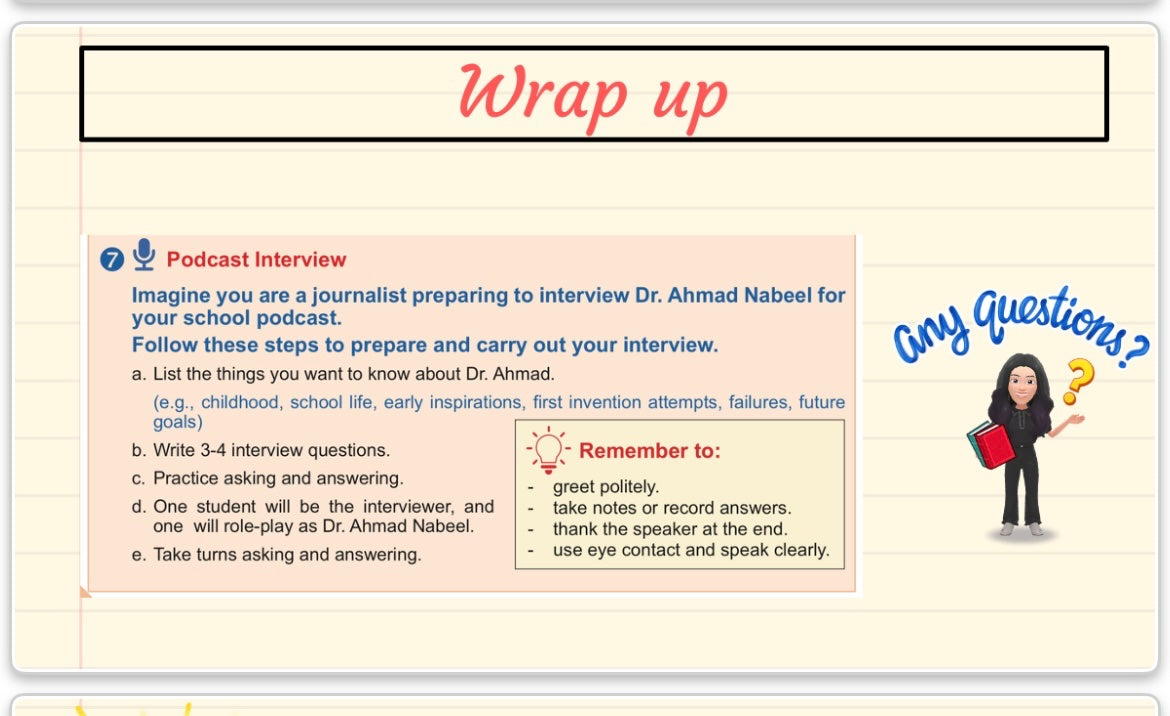 Wrap up

7 Podcast Interview

Imagine you are a journalist preparing to interview Dr. Ahmad Nabeel for your school podcast.
Follow these steps to prepare and carry out your interview.

a. List the things you want to know about Dr. Ahmad.
(e.g., childhood, school life, early inspirations, first invention attempts, failures, future goals)

b. Write 3-4 interview questions.

c. Practice asking and answering.

d. One student will be the interviewer, and one will role-play as Dr. Ahmad Nabeel.

e. Take turns asking and answering.

Remember to:
- greet politely.
- take notes or record answers.
- thank the speaker at the end.
- use eye contact and speak clearly.

Any Questions?